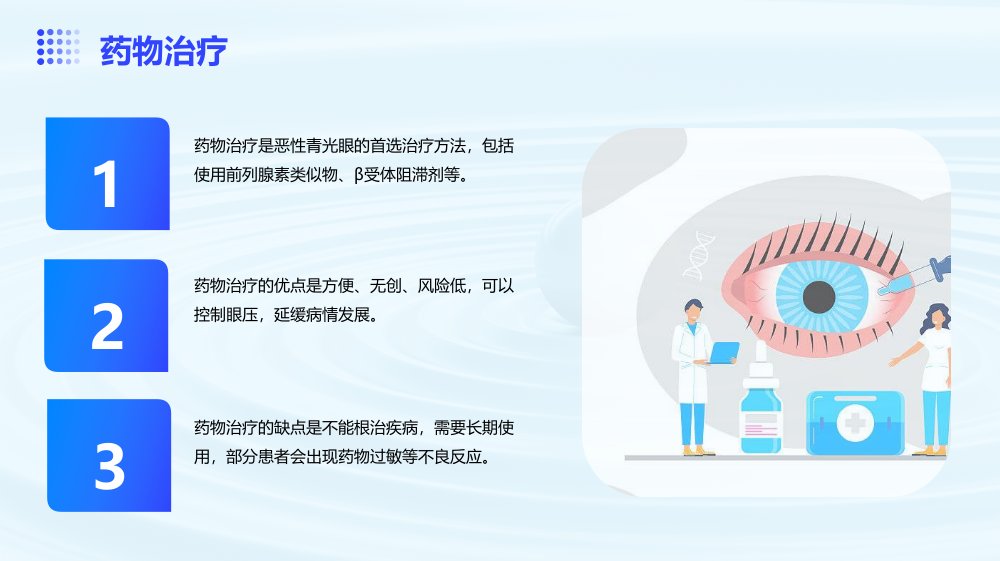 药物治疗

1

药物治疗是恶性青光眼的首选治疗方法，包括使用前列腺素类似物、β受体阻滞剂等。

2

药物治疗的优点是方便、无创、风险低，可以控制眼压，延缓病情发展。

3

药物治疗的缺点是不能根治疾病，需要长期使用，部分患者会出现药物过敏等不良反应。